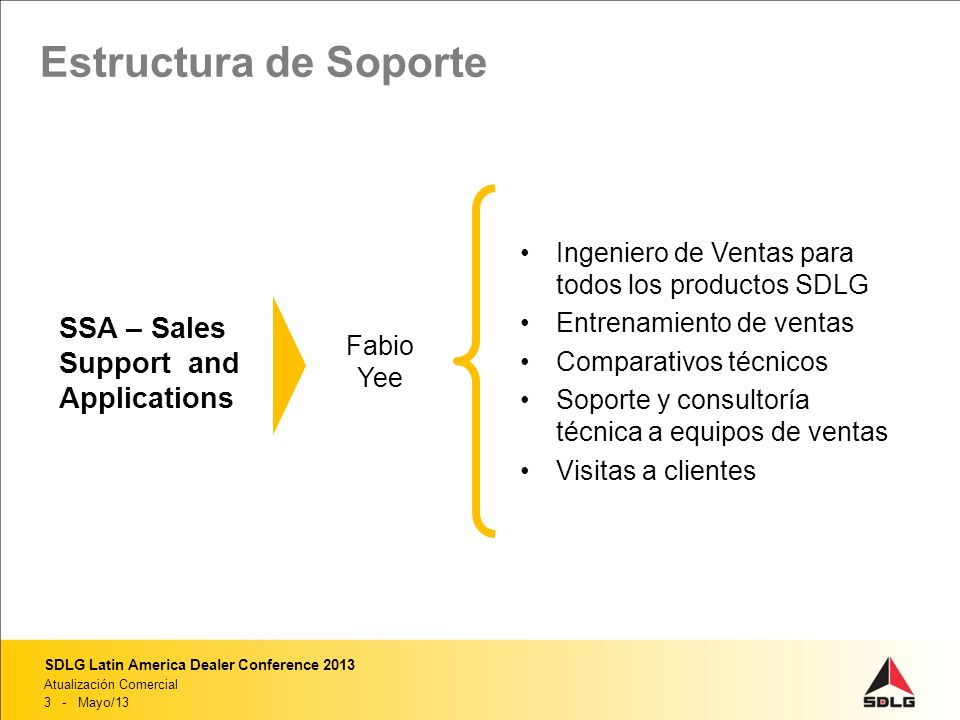 Estructura de Soporte

SSA – Sales Support and Applications

Fabio Yee

• Ingeniero de Ventas para todos los productos SDLG
• Entrenamiento de ventas
• Comparativos técnicos
• Soporte y consultoría técnica a equipos de ventas
• Visitas a clientes

SDLG Latin America Dealer Conference 2013
Atualización Comercial
3 - Mayo/13

SDLG